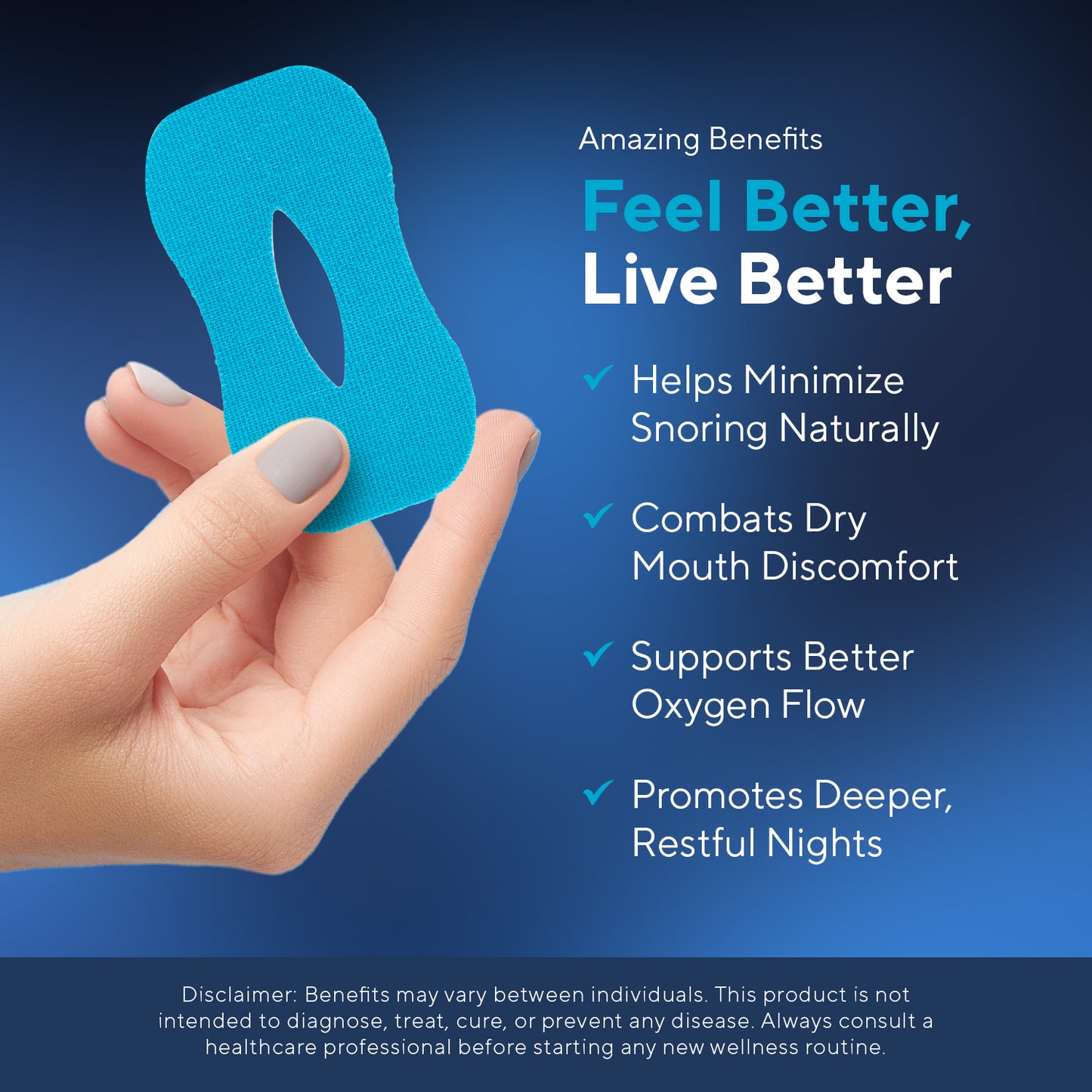 Amazing Benefits

Feel Better, Live Better

✓ Helps Minimize Snoring Naturally

✓ Combats Dry Mouth Discomfort

✓ Supports Better Oxygen Flow

✓ Promotes Deeper, Restful Nights

Disclaimer: Benefits may vary between individuals. This product is not intended to diagnose, treat, cure, or prevent any disease. Always consult a healthcare professional before starting any new wellness routine.